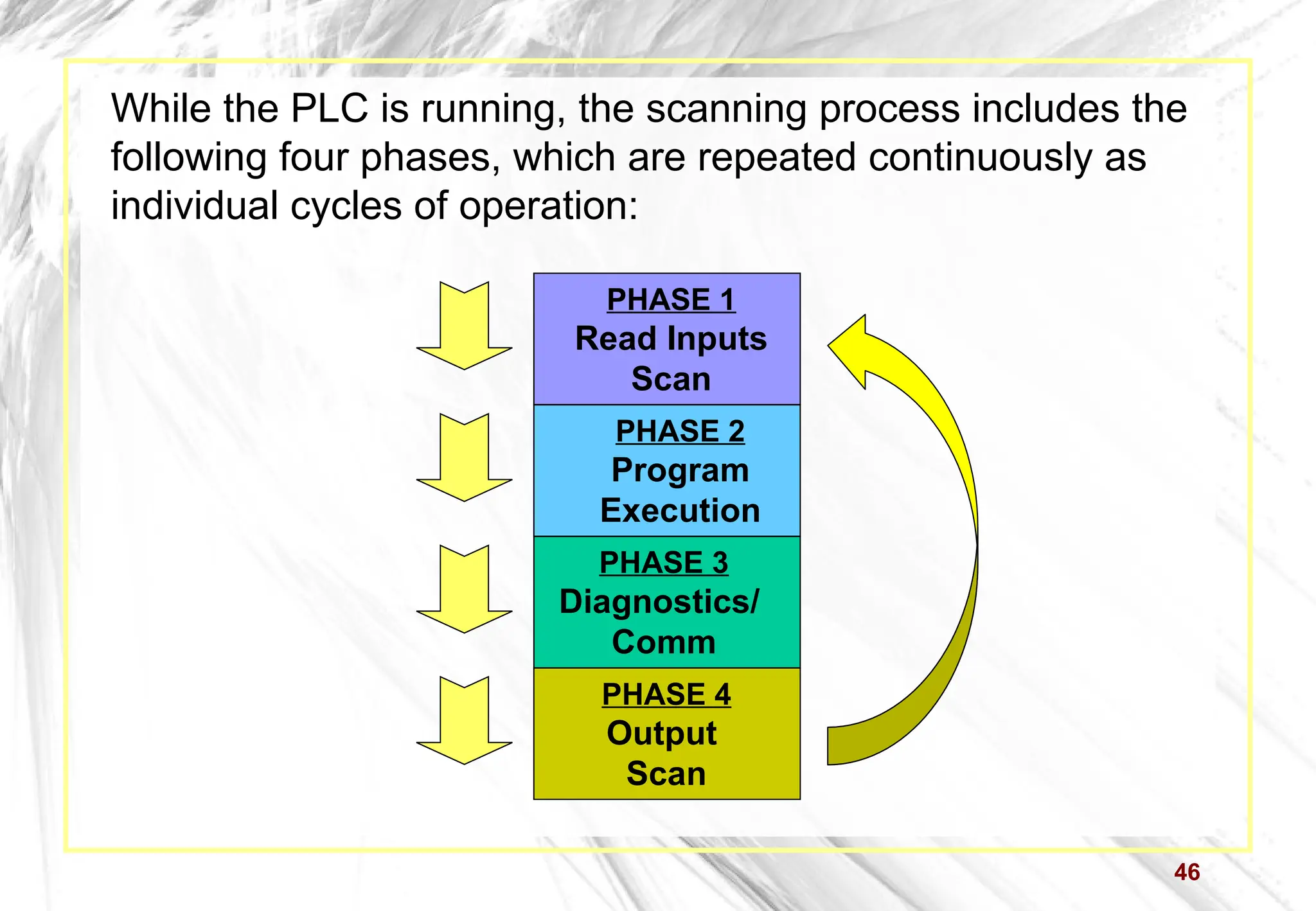 While the PLC is running, the scanning process includes the following four phases, which are repeated continuously as individual cycles of operation:

PHASE 1
Read Inputs Scan

PHASE 2
Program Execution

PHASE 3
Diagnostics/ Comm

PHASE 4
Output Scan

46